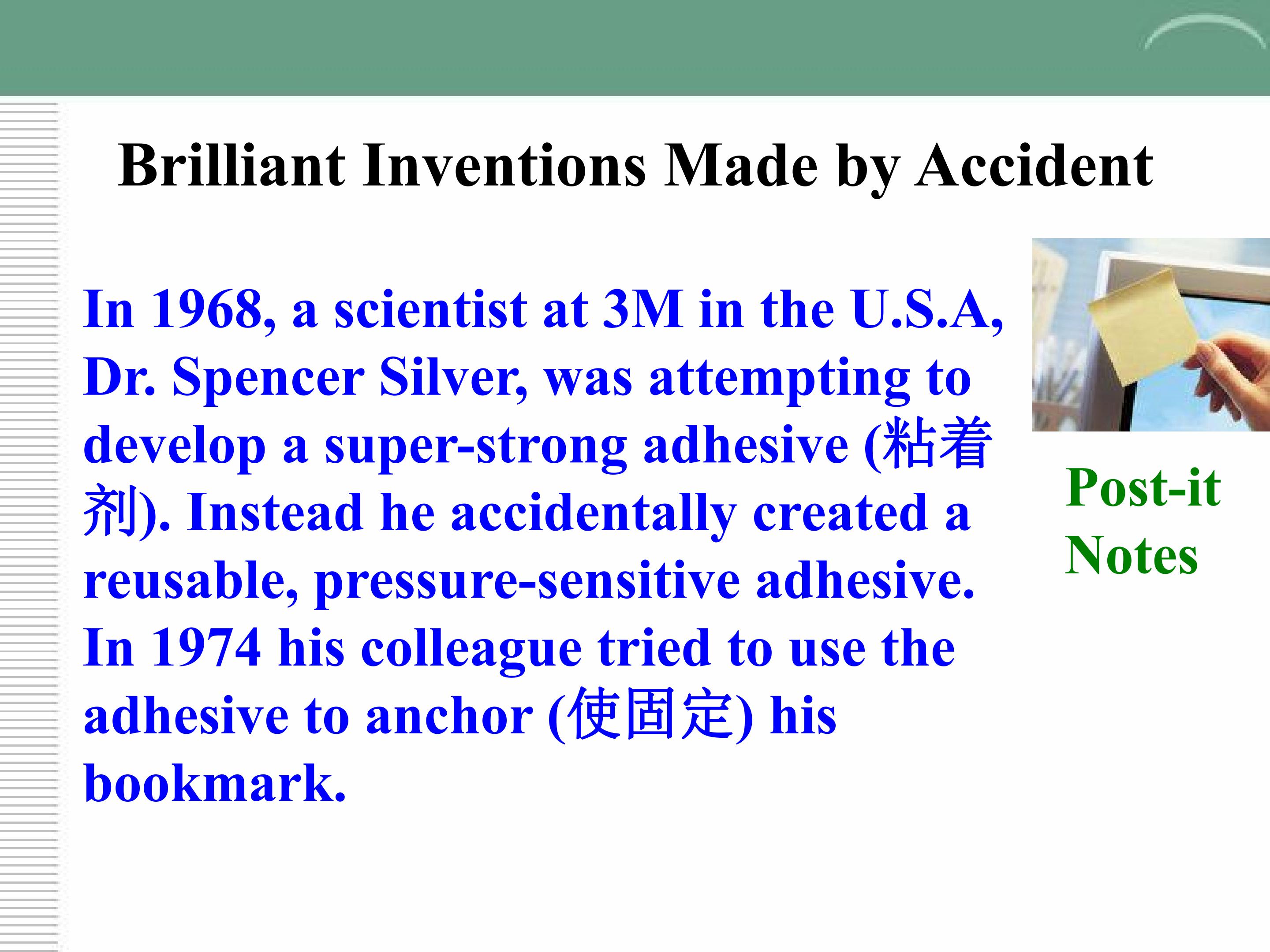 Brilliant Inventions Made by Accident

In 1968, a scientist at 3M in the U.S.A, Dr. Spencer Silver, was attempting to develop a super-strong adhesive (粘着剂). Instead he accidentally created a reusable, pressure-sensitive adhesive. In 1974 his colleague tried to use the adhesive to anchor (使固定) his bookmark.

Post-it Notes